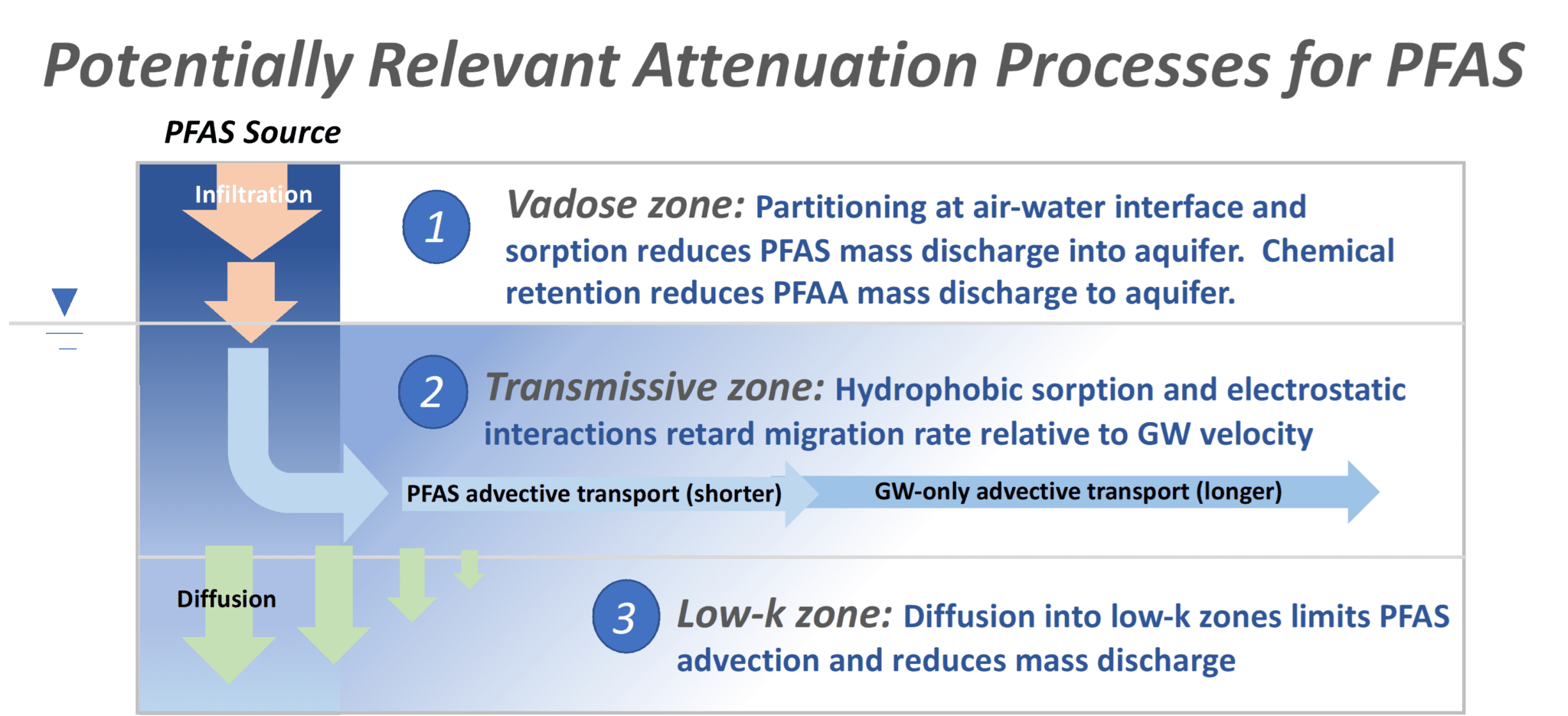 Potentially Relevant Attenuation Processes for PFAS

PFAS Source

Infiltration

1 Vadose zone: Partitioning at air-water interface and sorption reduces PFAS mass discharge into aquifer. Chemical retention reduces PFAA mass discharge to aquifer.

2 Transmissive zone: Hydrophobic sorption and electrostatic interactions retard migration rate relative to GW velocity

PFAS advective transport (shorter)

GW-only advective transport (longer)

Diffusion

3 Low-k zone: Diffusion into low-k zones limits PFAS advection and reduces mass discharge